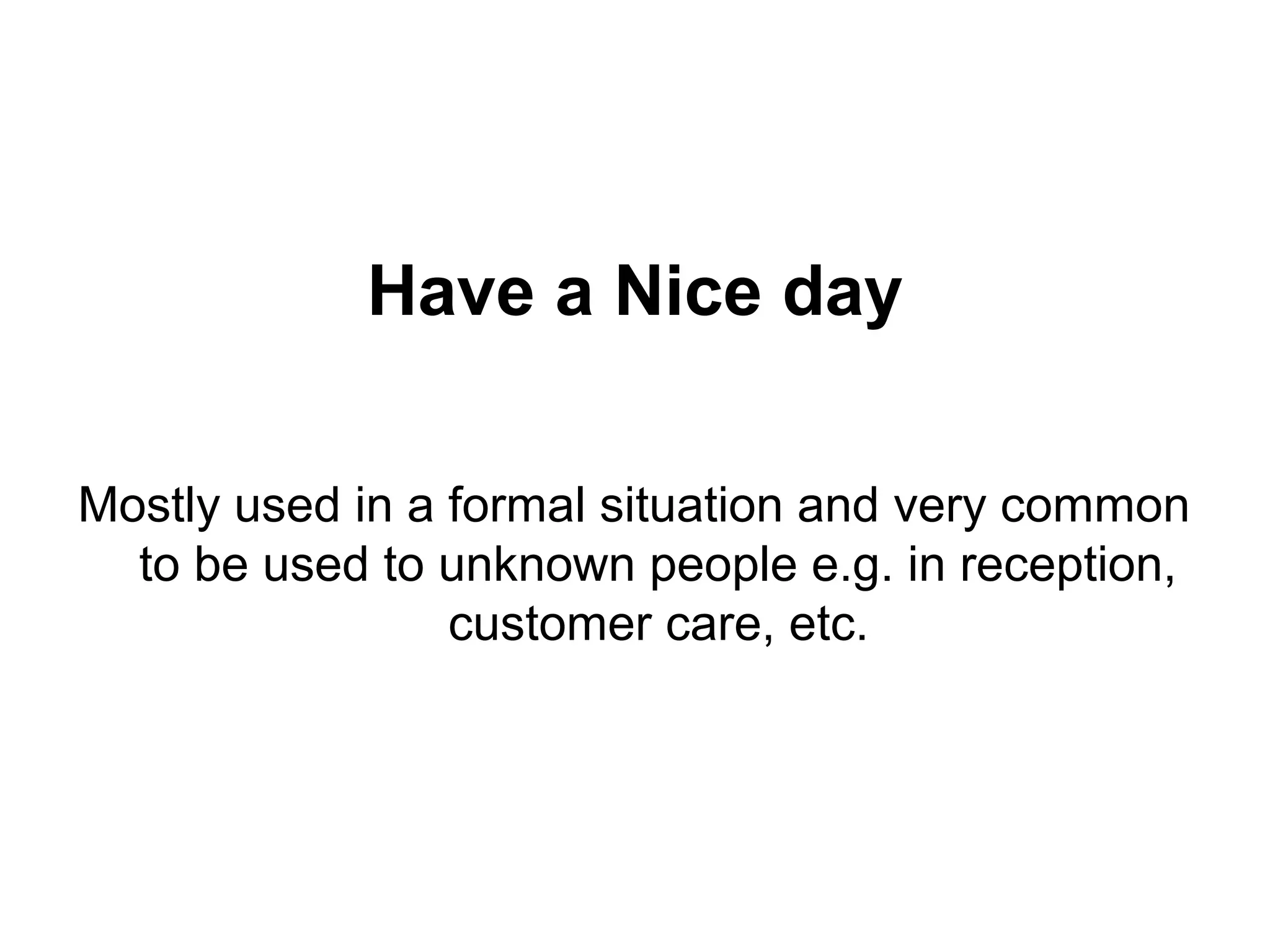 Have a Nice day

Mostly used in a formal situation and very common to be used to unknown people e.g. in reception, customer care, etc.